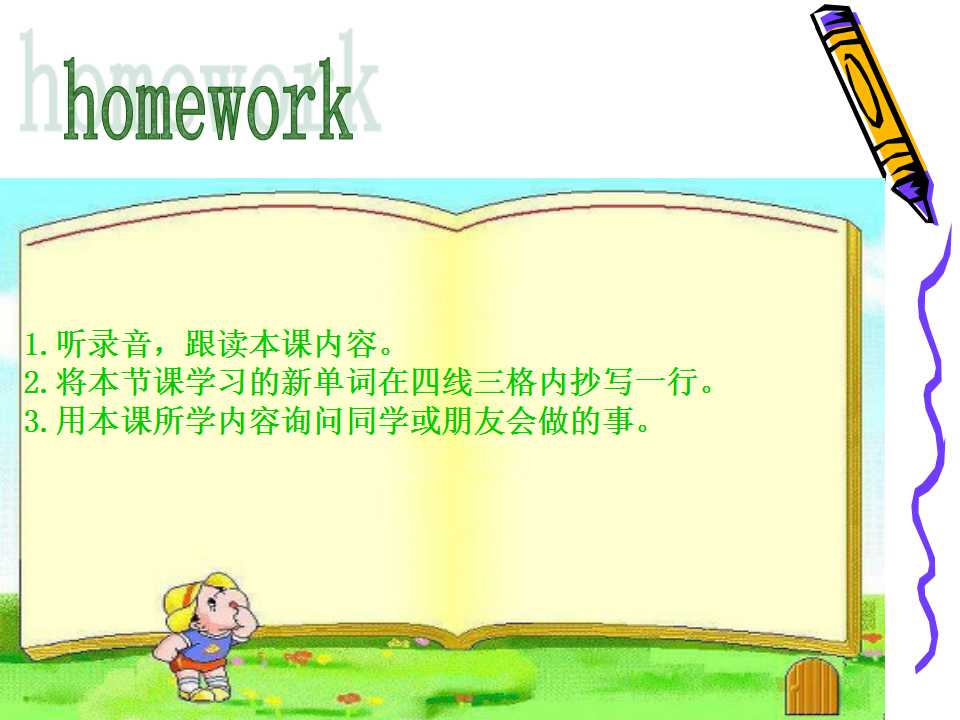 homework

1.听录音，跟读本课内容。
2.将本节课学习的新单词在四线三格内抄写一行。
3.用本课所学内容询问同学或朋友会做的事。